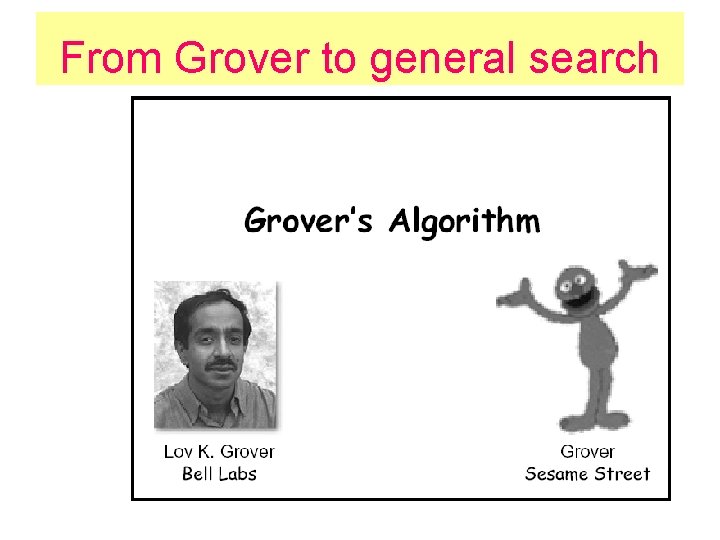 From Grover to general search

Grover's Algorithm

Lov K. Grover
Bell Labs

Grover
Sesame Street